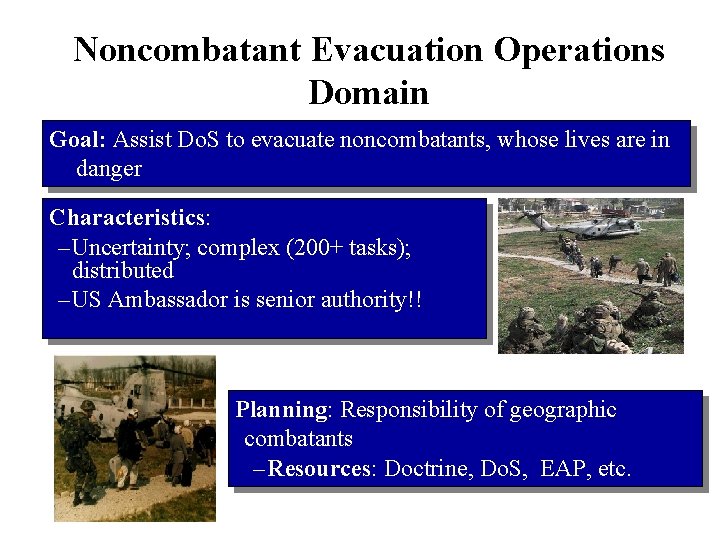 Noncombatant Evacuation Operations Domain

Goal: Assist DoS to evacuate noncombatants, whose lives are in danger

Characteristics:
–Uncertainty; complex (200+ tasks); distributed
–US Ambassador is senior authority!!

Planning: Responsibility of geographic combatants
–Resources: Doctrine, DoS, EAP, etc.